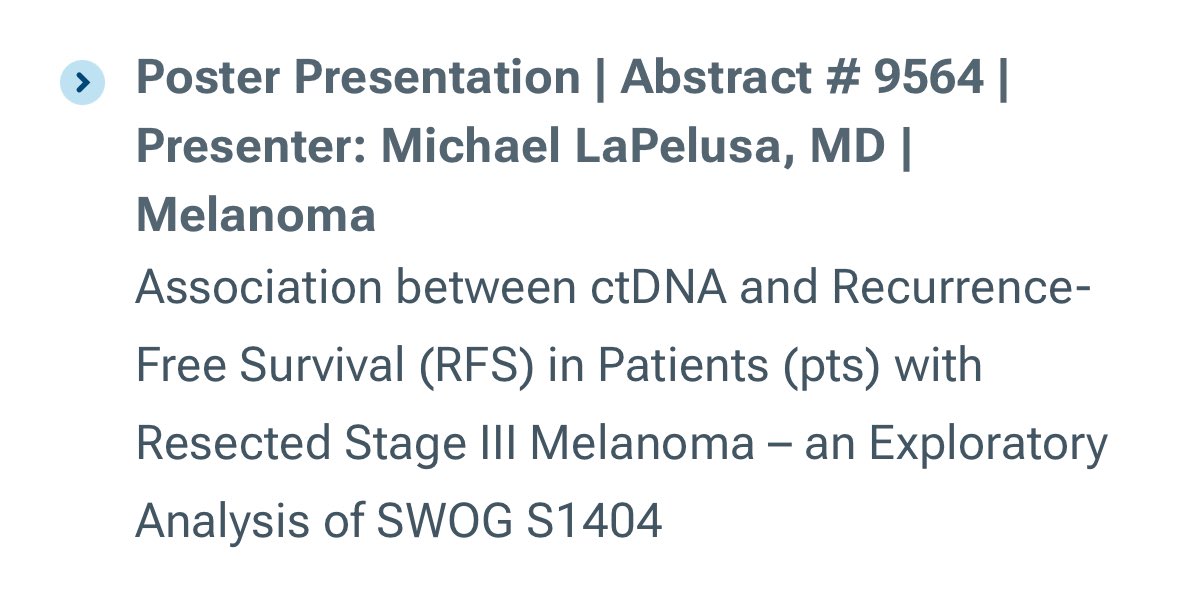 Poster Presentation | Abstract # 9564 | Presenter: Michael LaPelusa, MD | Melanoma

Association between ctDNA and Recurrence-Free Survival (RFS) in Patients (pts) with Resected Stage III Melanoma – an Exploratory Analysis of SWOG S1404